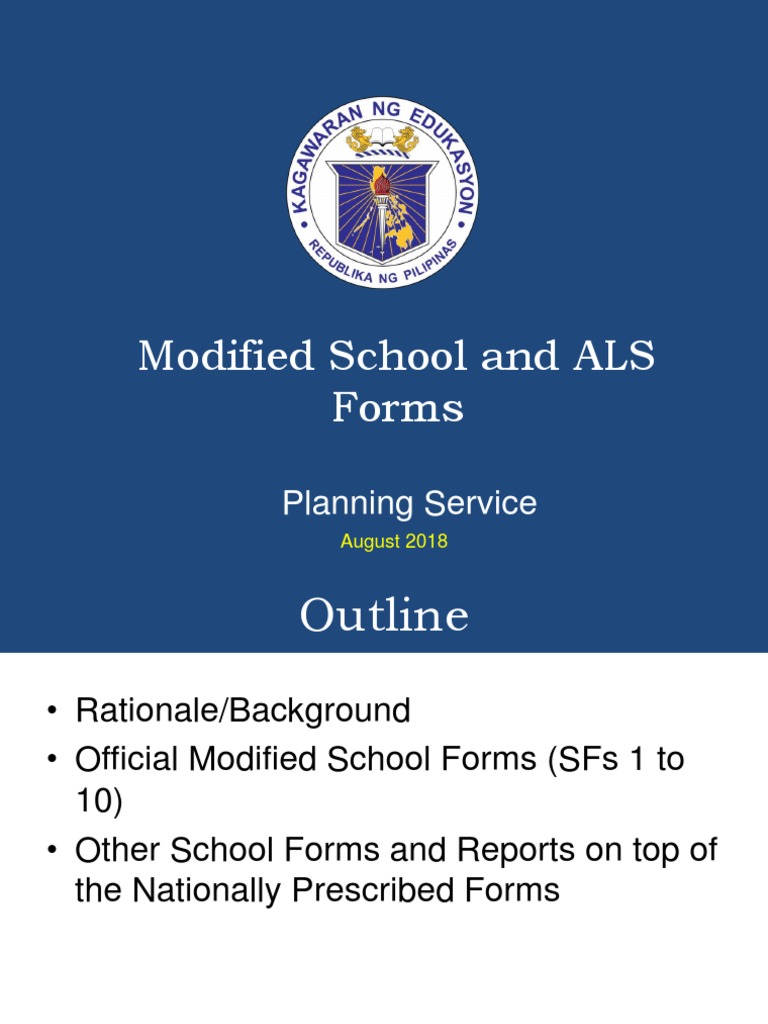 KAGAWARAN NG EDUKASYON
REPUBLIKA NG PILIPINAS

Modified School and ALS Forms

Planning Service
August 2018

Outline

• Rationale/Background
• Official Modified School Forms (SFs 1 to 10)
• Other School Forms and Reports on top of the Nationally Prescribed Forms